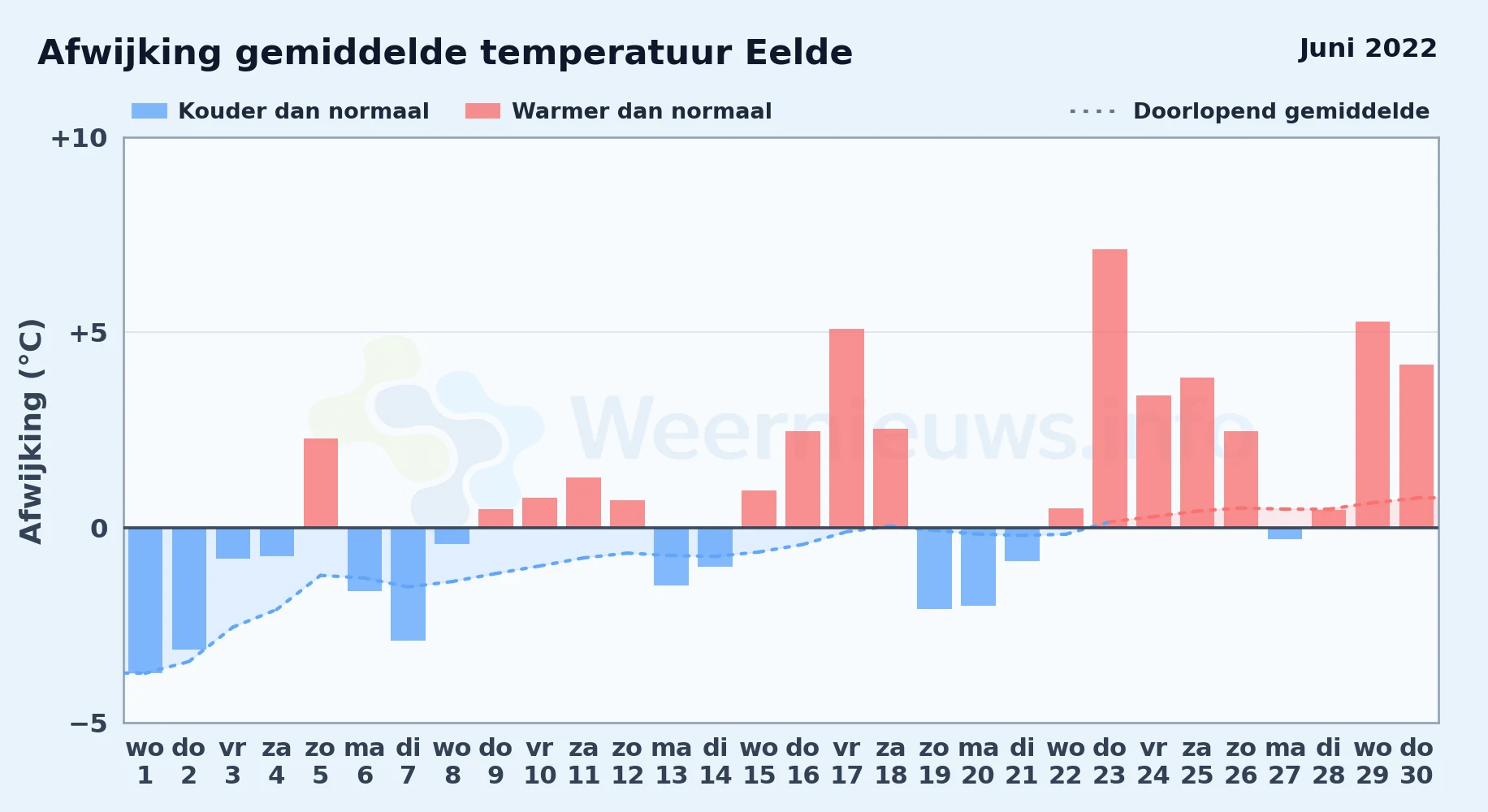 Afwijking gemiddelde temperatuur Eelde

Juni 2022

Kouder dan normaal
Warmer dan normaal
Doorlopend gemiddelde

Afwijking (°C)

+10
+5
0
−5

Weernieuws.info

wo 1
do 2
vr 3
za 4
zo 5
ma 6
di 7
wo 8
do 9
vr 10
za 11
zo 12
ma 13
di 14
wo 15
do 16
vr 17
za 18
zo 19
ma 20
di 21
wo 22
do 23
vr 24
za 25
zo 26
ma 27
di 28
wo 29
do 30